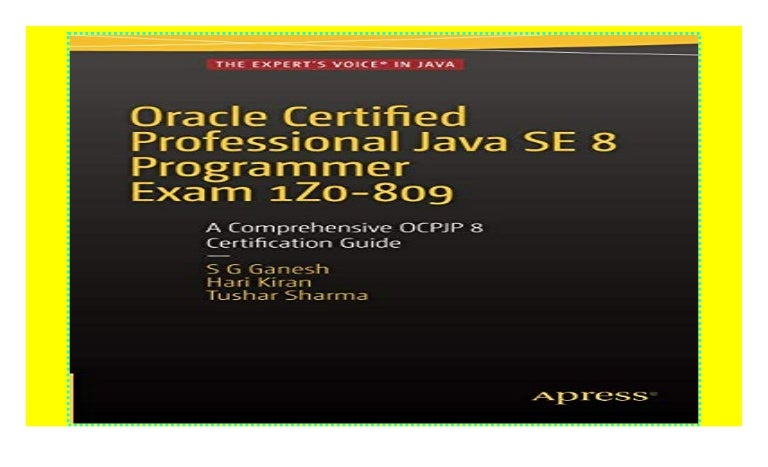 THE EXPERT'S VOICE® IN JAVA

Oracle Certified Professional Java SE 8 Programmer Exam 1Z0-809

A Comprehensive OCPJP 8 Certification Guide

S G Ganesh
Hari Kiran
Tushar Sharma

Apress®